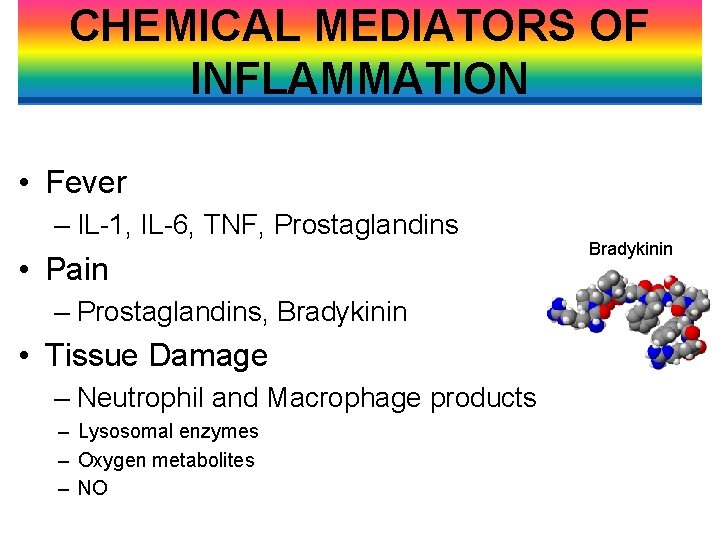 CHEMICAL MEDIATORS OF INFLAMMATION

• Fever
– IL-1, IL-6, TNF, Prostaglandins
• Pain
– Prostaglandins, Bradykinin
• Tissue Damage
– Neutrophil and Macrophage products
– Lysosomal enzymes
– Oxygen metabolites
– NO

Bradykinin